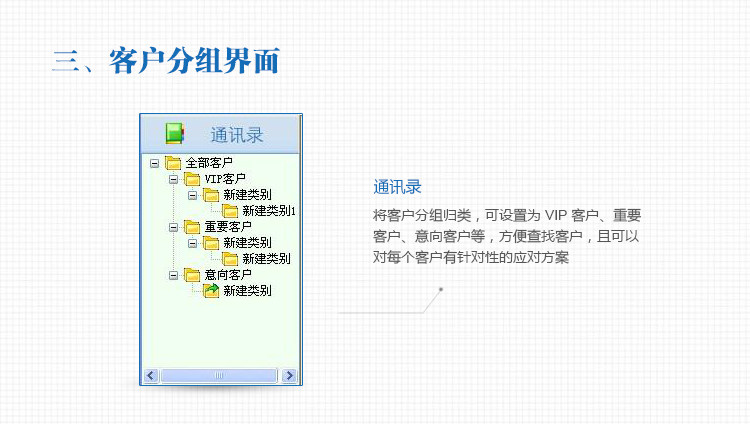 三、客户分组界面

通讯录

全部客户
VIP客户
新建类别
新建类别1
重要客户
新建类别
新建类别
意向客户
新建类别

通讯录

将客户分组归类，可设置为 VIP 客户、重要客户、意向客户等，方便查找客户，且可以对每个客户有针对性的应对方案